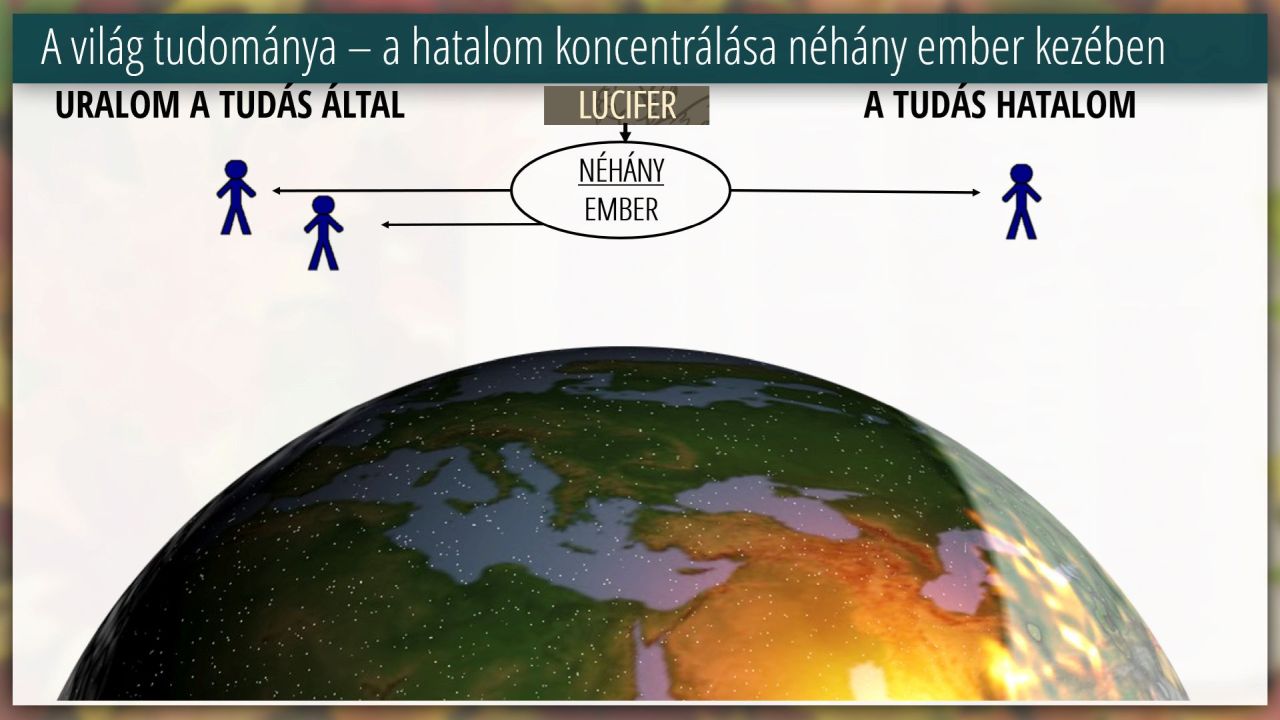 A világ tudománya – a hatalom koncentrálása néhány ember kezében

URALOM A TUDÁS ÁLTAL

LUCIFER

A TUDÁS HATALOM

NÉHÁNY
EMBER